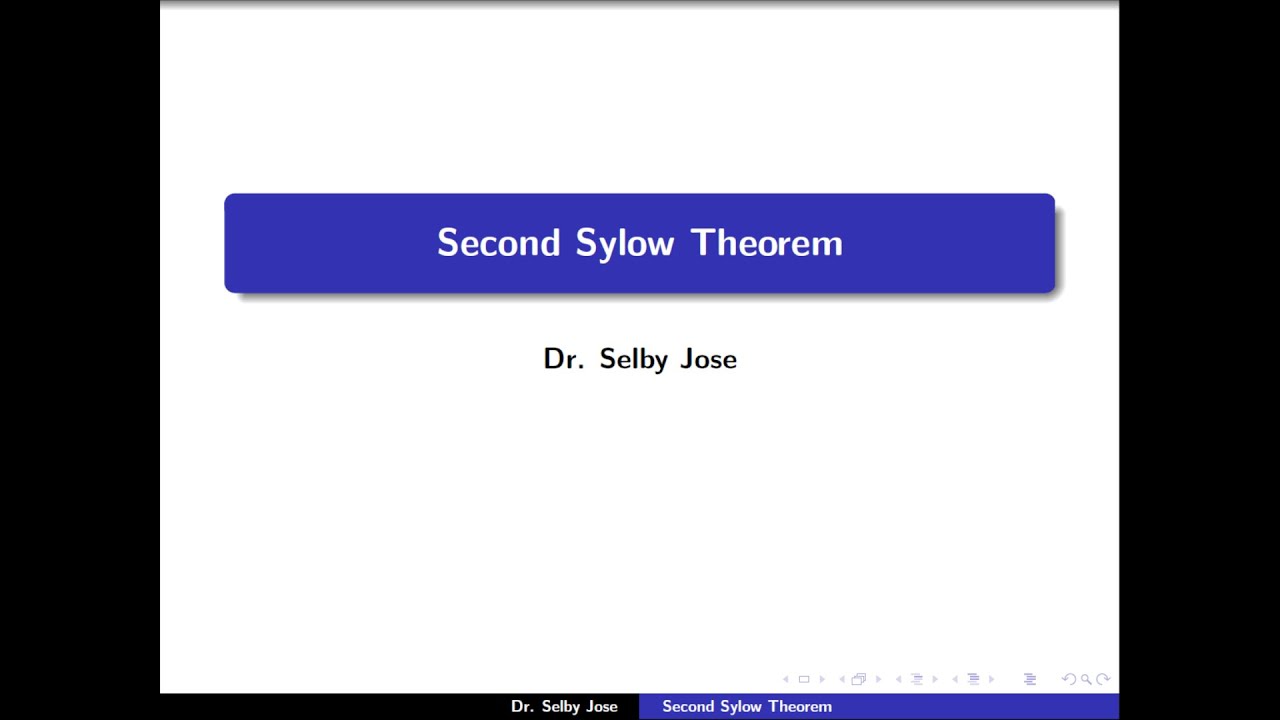 Second Sylow Theorem

Dr. Selby Jose

Dr. Selby Jose Second Sylow Theorem